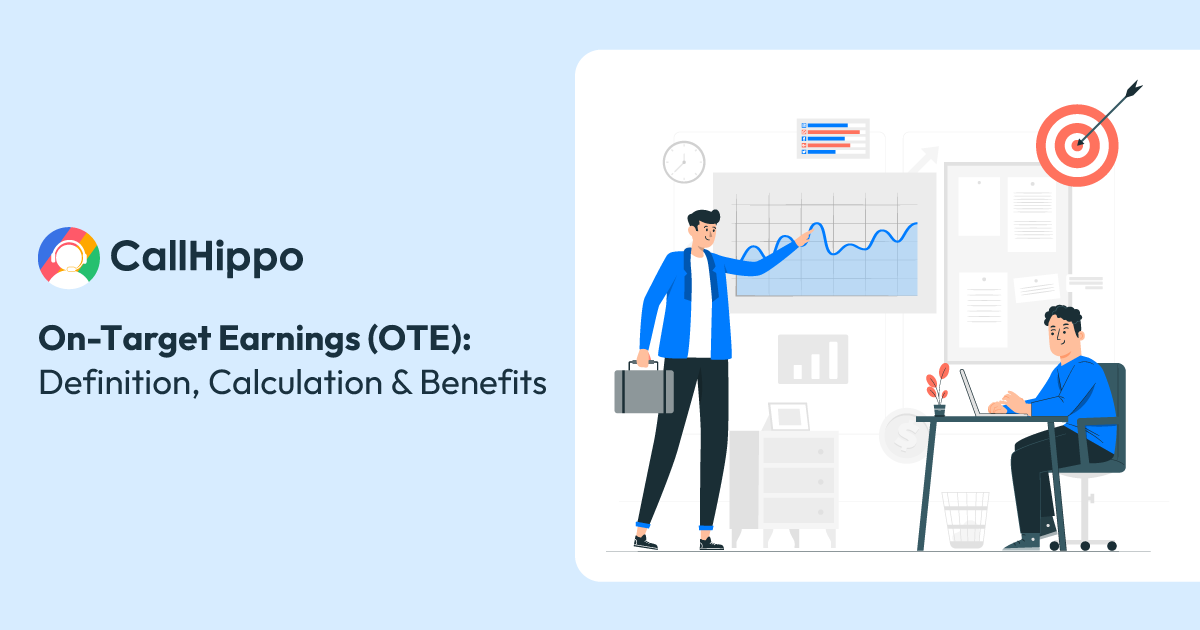 CallHippo

On-Target Earnings (OTE):
Definition, Calculation & Benefits